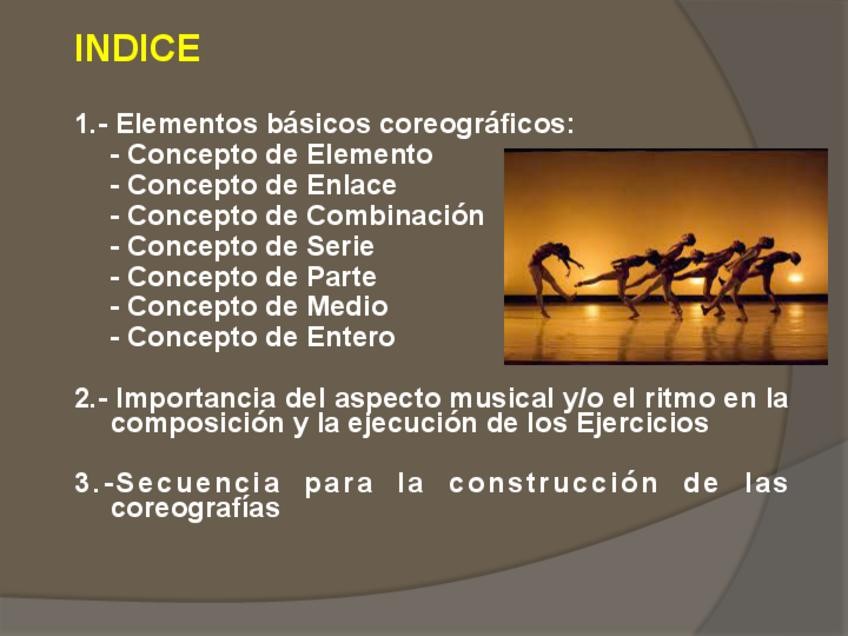 INDICE

1.- Elementos básicos coreográficos:
- Concepto de Elemento
- Concepto de Enlace
- Concepto de Combinación
- Concepto de Serie
- Concepto de Parte
- Concepto de Medio
- Concepto de Entero

2.- Importancia del aspecto musical y/o el ritmo en la composición y la ejecución de los Ejercicios

3.-Secuencia para la construcción de las coreografías